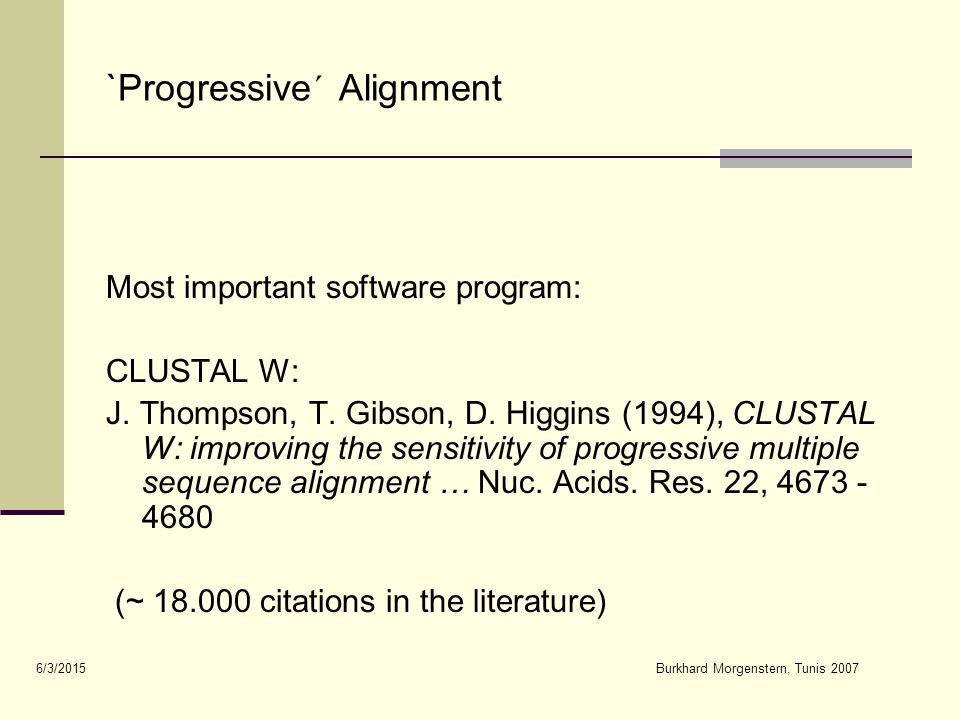 `Progressive´ Alignment

Most important software program:

CLUSTAL W:

J. Thompson, T. Gibson, D. Higgins (1994), CLUSTAL W: improving the sensitivity of progressive multiple sequence alignment … Nuc. Acids. Res. 22, 4673 - 4680

(~ 18.000 citations in the literature)

6/3/2015

Burkhard Morgenstern, Tunis 2007